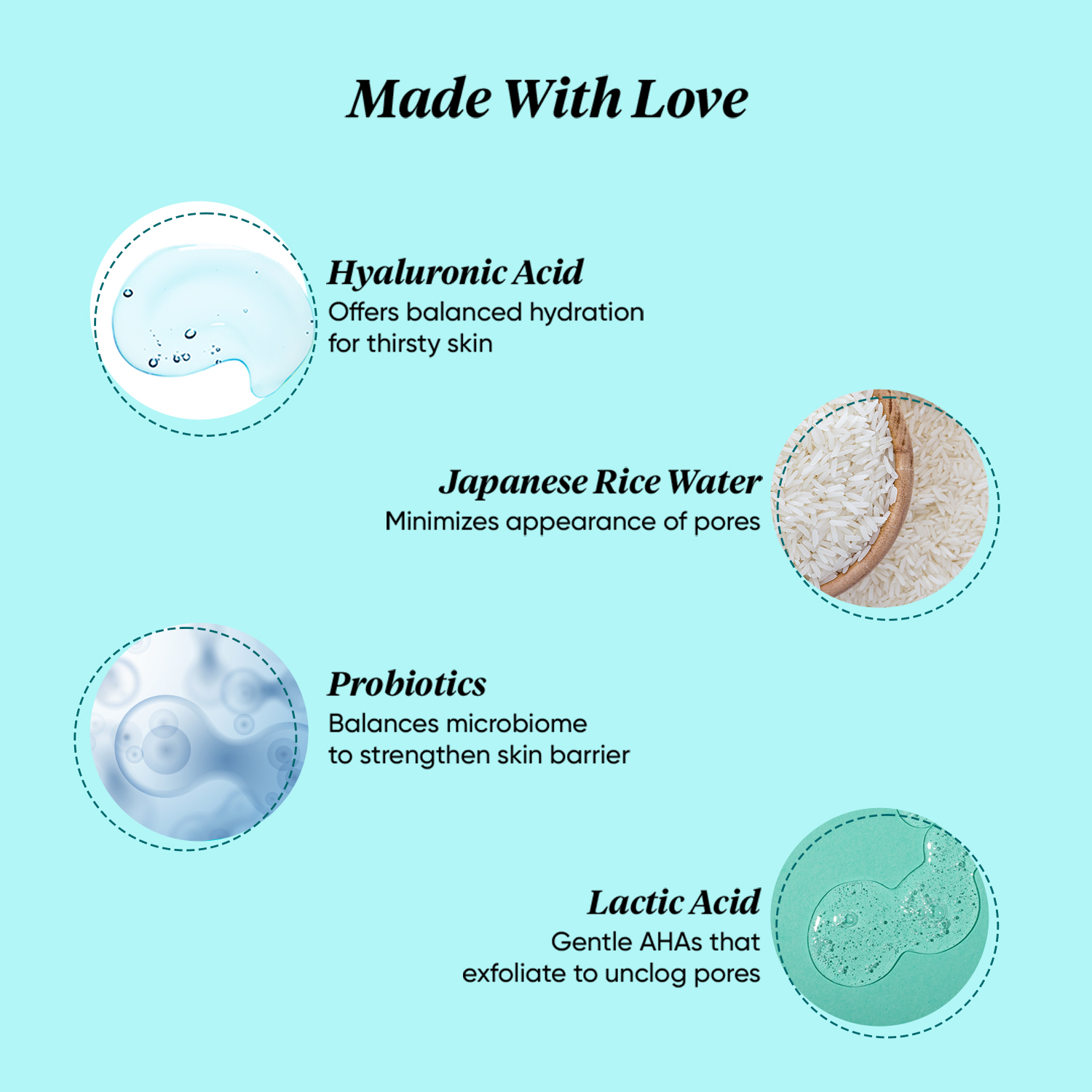 Made With Love

Hyaluronic Acid
Offers balanced hydration for thirsty skin

Japanese Rice Water
Minimizes appearance of pores

Probiotics
Balances microbiome to strengthen skin barrier

Lactic Acid
Gentle AHAs that exfoliate to unclog pores